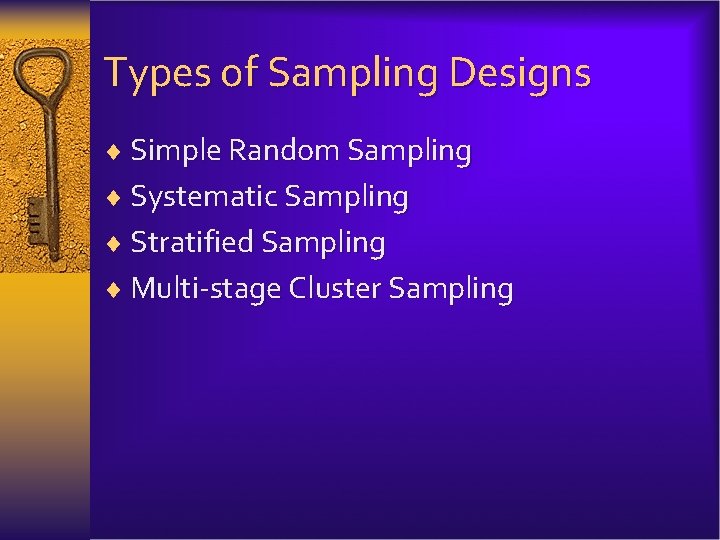 Types of Sampling Designs

♦ Simple Random Sampling
♦ Systematic Sampling
♦ Stratified Sampling
♦ Multi-stage Cluster Sampling